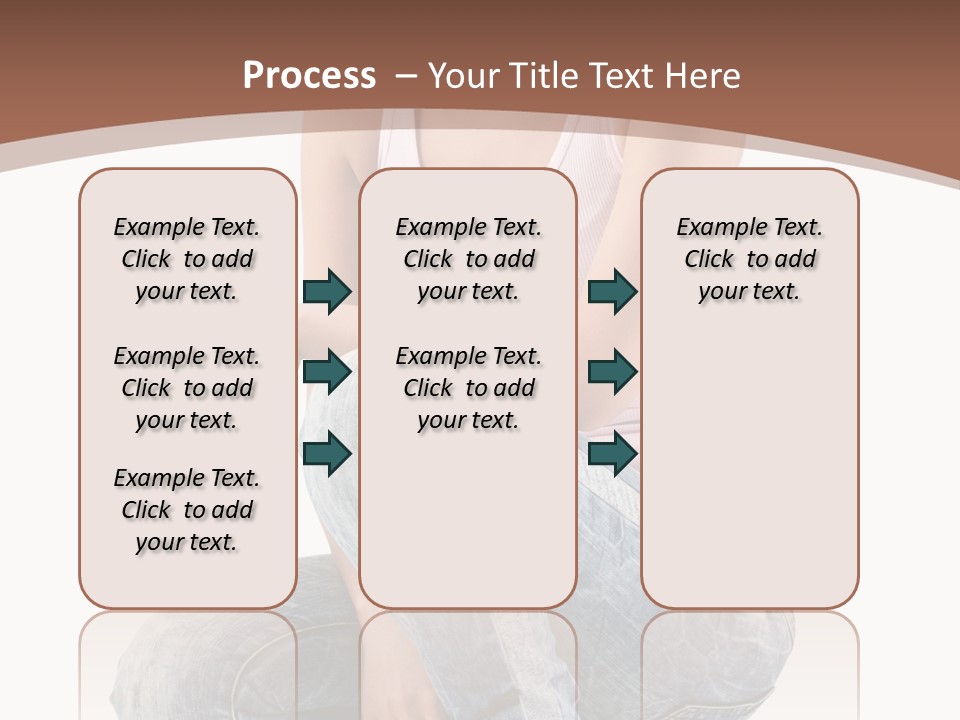 Process – Your Title Text Here

Example Text. Click to add your text.

Example Text. Click to add your text.

Example Text. Click to add your text.

Example Text. Click to add your text.

Example Text. Click to add your text.

Example Text. Click to add your text.